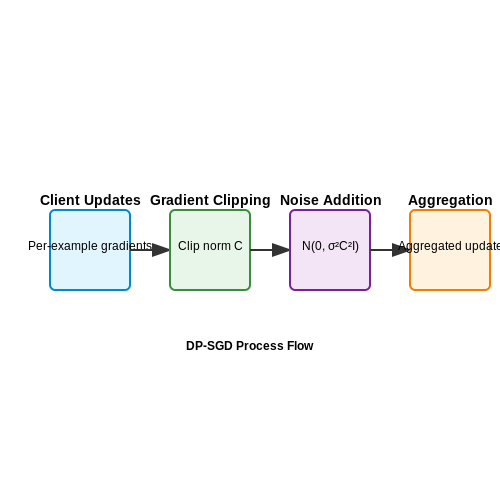 Client Updates
Per-example gradients

Gradient Clipping
Clip norm C

Noise Addition
$N(0, \sigma^2C^2I)$

Aggregation
Aggregated update

DP-SGD Process Flow